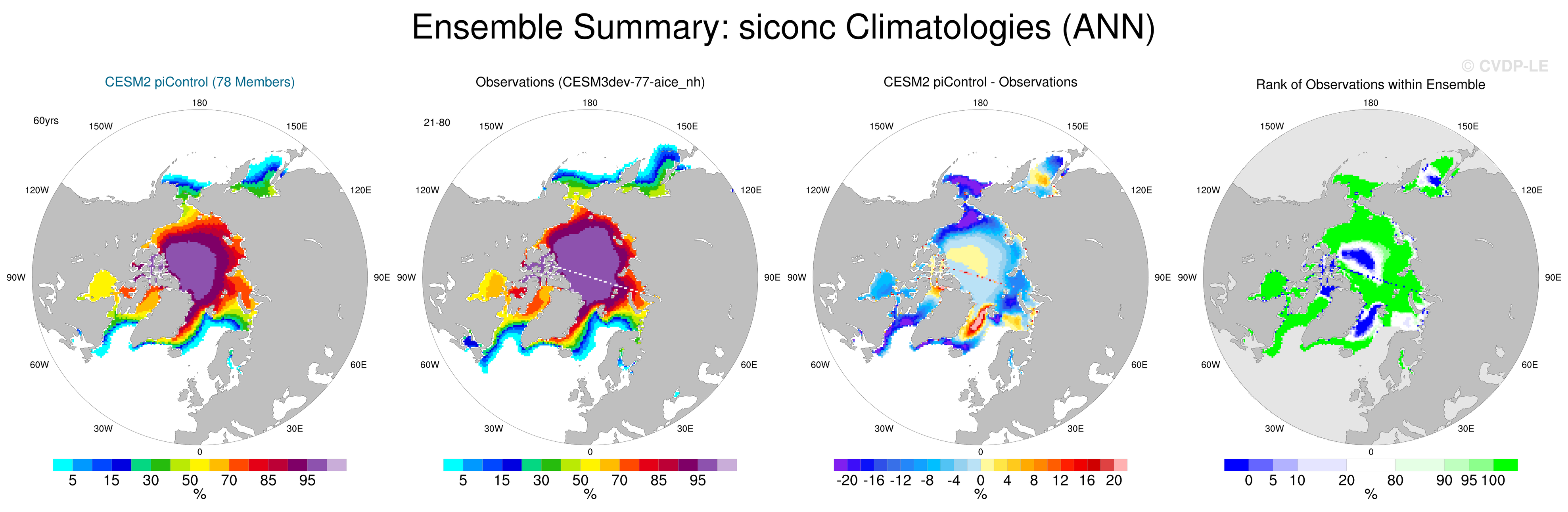 Ensemble Summary: siconc Climatologies (ANN)

© CVDP-LE

CESM2 piControl (78 Members)

60yrs

180
150W
150E
120W
120E
90W
90E
60W
60E
30W
30E
0

5 15 30 50 70 85 95
%

Observations (CESM3dev-77-aice_nh)

21-80

180
150W
150E
120W
120E
90W
90E
60W
60E
30W
30E
0

5 15 30 50 70 85 95
%

CESM2 piControl - Observations

180
150W
150E
120W
120E
90W
90E
60W
60E
30W
30E
0

-20 -16 -12 -8 -4 0 4 8 12 16 20
%

Rank of Observations within Ensemble

180
150W
150E
120W
120E
90W
90E
60W
60E
30W
30E
0

0 5 10 20 80 90 95 100
%